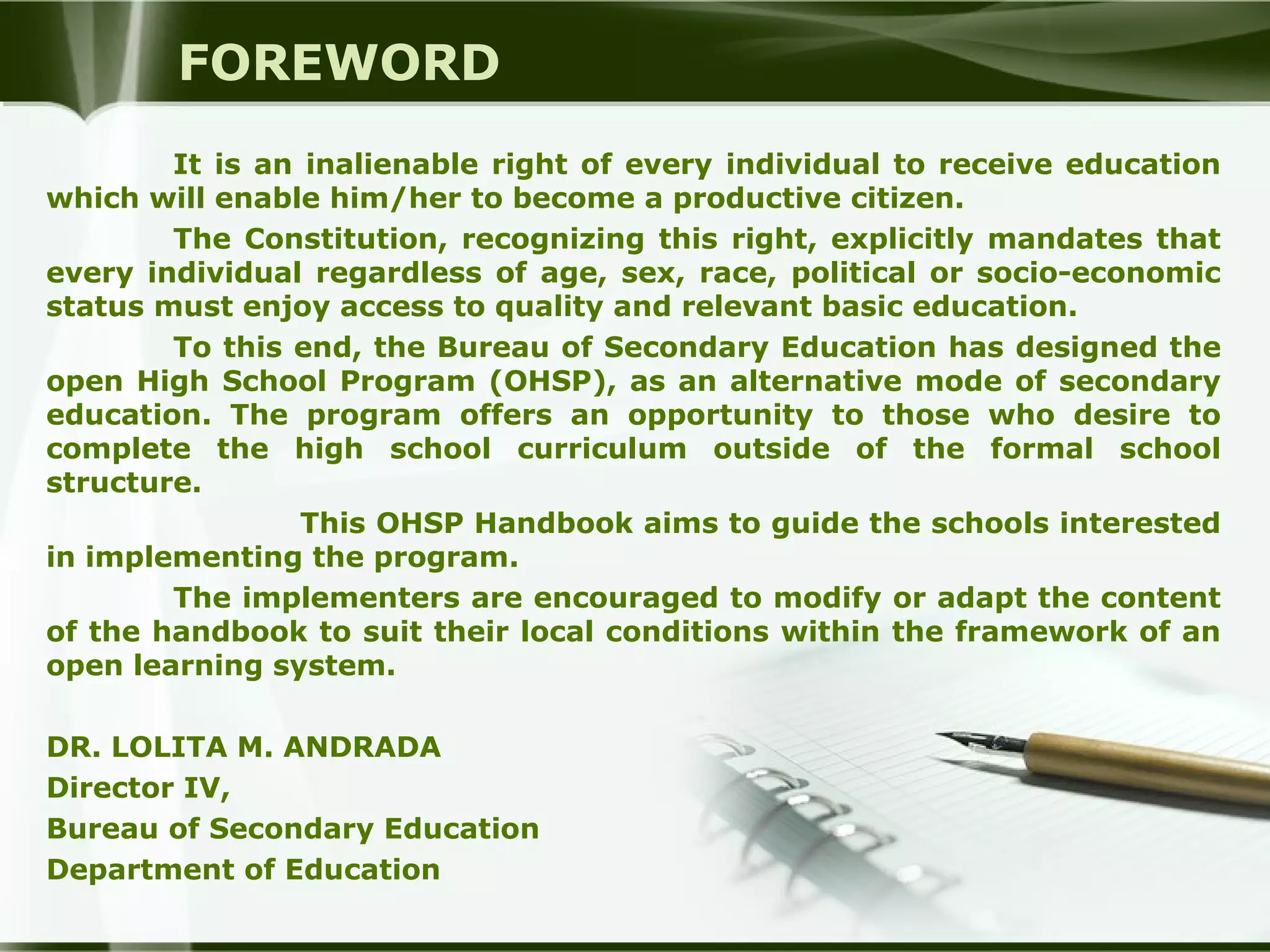 FOREWORD

It is an inalienable right of every individual to receive education which will enable him/her to become a productive citizen.

The Constitution, recognizing this right, explicitly mandates that every individual regardless of age, sex, race, political or socio-economic status must enjoy access to quality and relevant basic education.

To this end, the Bureau of Secondary Education has designed the open High School Program (OHSP), as an alternative mode of secondary education. The program offers an opportunity to those who desire to complete the high school curriculum outside of the formal school structure.

This OHSP Handbook aims to guide the schools interested in implementing the program.

The implementers are encouraged to modify or adapt the content of the handbook to suit their local conditions within the framework of an open learning system.

DR. LOLITA M. ANDRADA
Director IV,
Bureau of Secondary Education
Department of Education